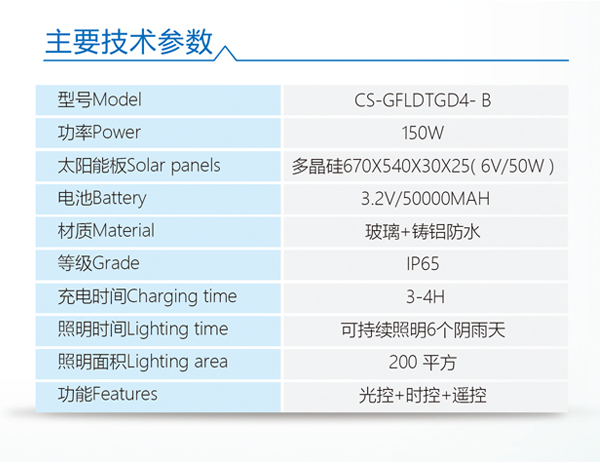 主要技术参数

| 型号Model | CS-GFLDTGD4- B |
|---|---|
| 功率Power | 150W |
| 太阳能板Solar panels | 多晶硅670X540X30X25( 6V/50W ) |
| 电池Battery | 3.2V/50000MAH |
| 材质Material | 玻璃+铸铝防水 |
| 等级Grade | IP65 |
| 充电时间Charging time | 3-4H |
| 照明时间Lighting time | 可持续照明6个阴雨天 |
| 照明面积Lighting area | 200 平方 |
| 功能Features | 光控+时控+遥控 |